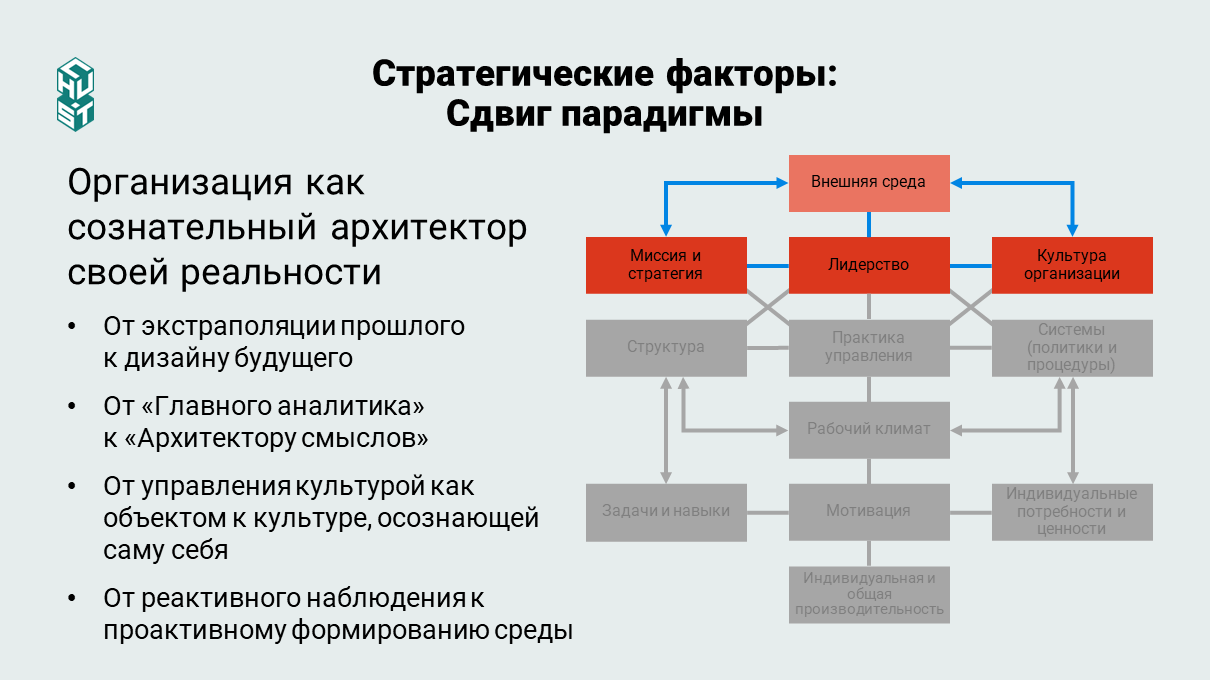 Стратегические факторы:
Сдвиг парадигмы

Организация как сознательный архитектор своей реальности

• От экстраполяции прошлого к дизайну будущего

• От «Главного аналитика» к «Архитектору смыслов»

• От управления культурой как объектом к культуре, осознающей саму себя

• От реактивного наблюдения к проактивному формированию среды

Внешняя среда

Миссия и стратегия

Лидерство

Культура организации

Структура

Практика управления

Системы (политики и процедуры)

Рабочий климат

Задачи и навыки

Мотивация

Индивидуальные потребности и ценности

Индивидуальная и общая производительность